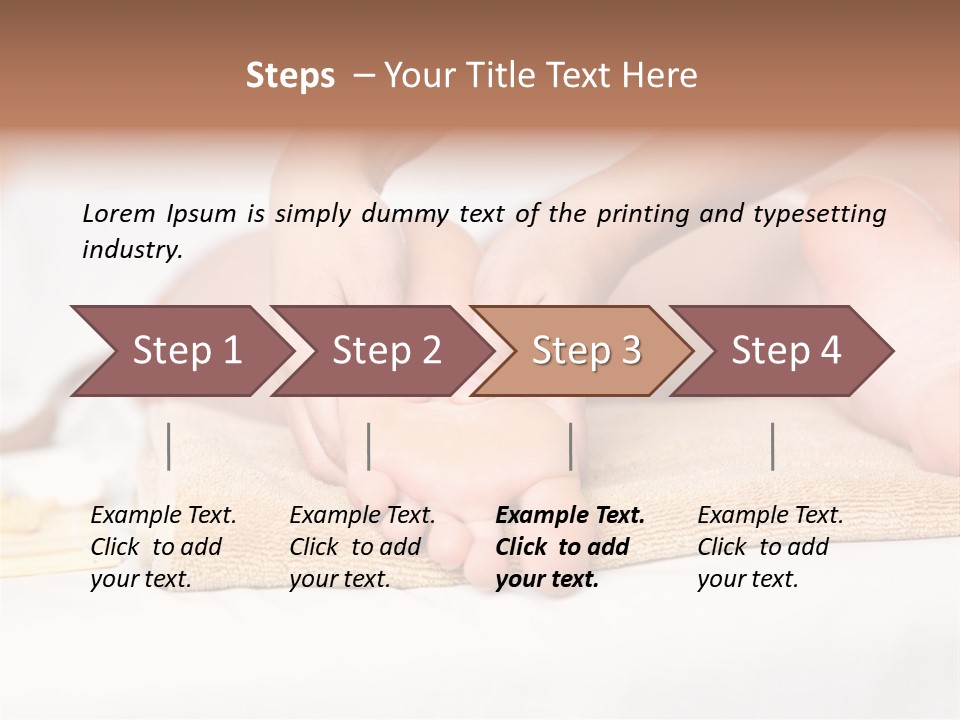 Steps – Your Title Text Here

Lorem Ipsum is simply dummy text of the printing and typesetting industry.

Step 1

Step 2

Step 3

Step 4

Example Text. Click to add your text.

Example Text. Click to add your text.

Example Text. Click to add your text.

Example Text. Click to add your text.